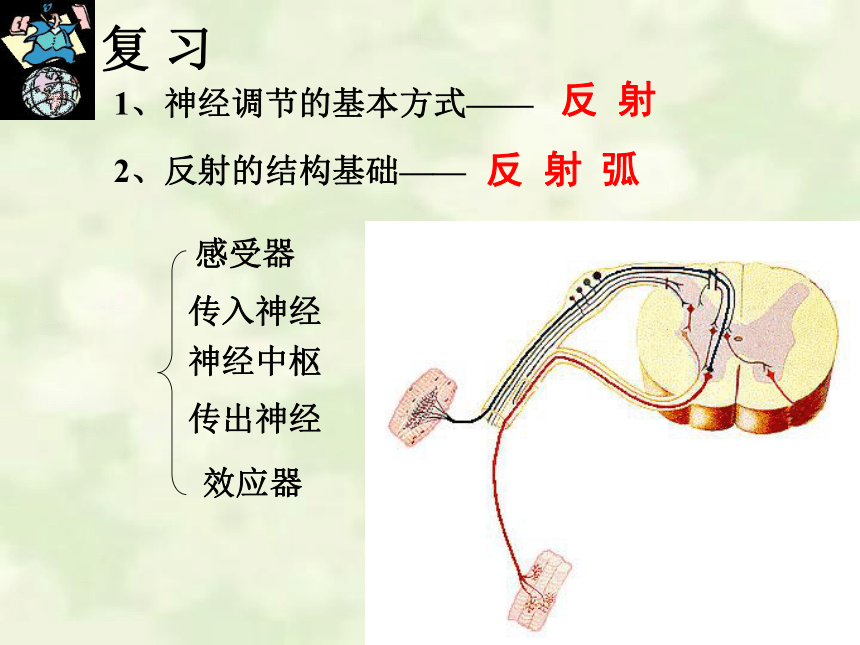 复 习

1、神经调节的基本方式—— 反 射

2、反射的结构基础—— 反 射 弧

感受器
传入神经
神经中枢
传出神经
效应器